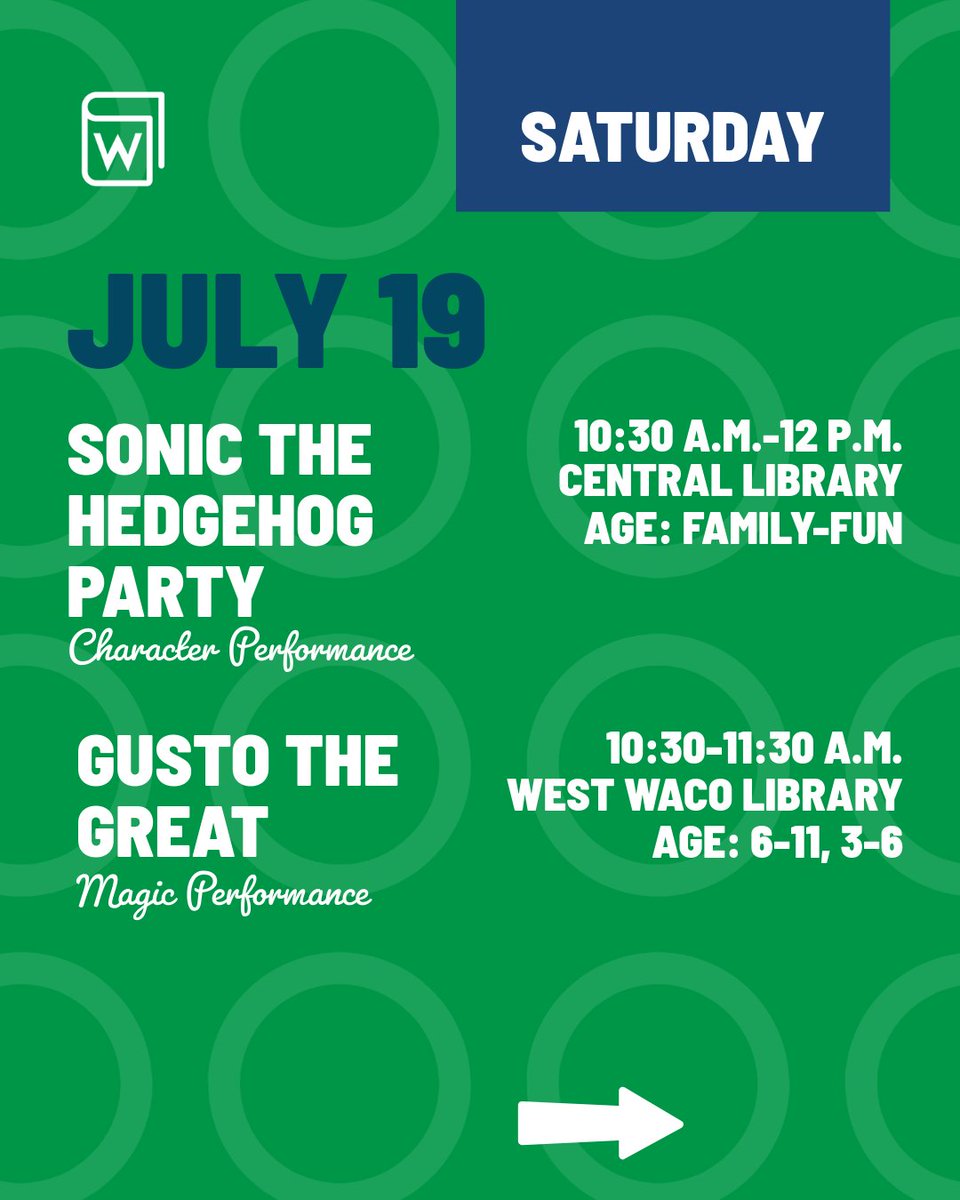 W

SATURDAY

JULY 19

SONIC THE HEDGEHOG PARTY
Character Performance

10:30 A.M.-12 P.M.
CENTRAL LIBRARY
AGE: FAMILY-FUN

GUSTO THE GREAT
Magic Performance

10:30-11:30 A.M.
WEST WACO LIBRARY
AGE: 6-11, 3-6